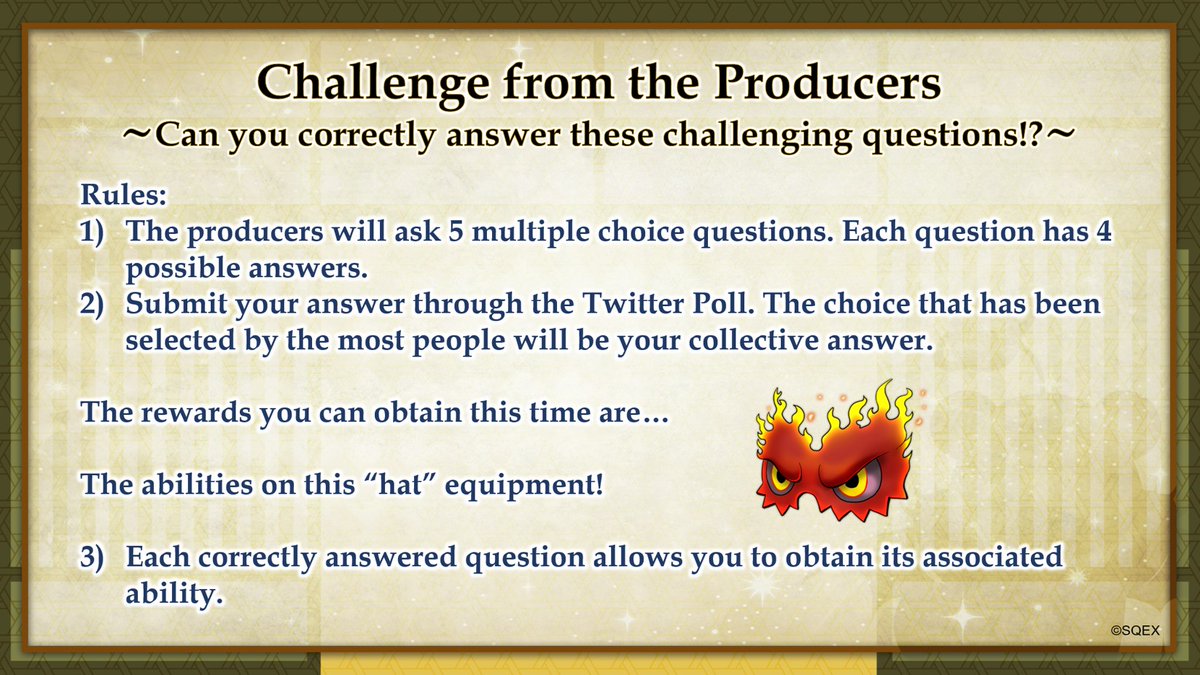 Challenge from the Producers
～Can you correctly answer these challenging questions!?～

Rules:
1) The producers will ask 5 multiple choice questions. Each question has 4 possible answers.
2) Submit your answer through the Twitter Poll. The choice that has been selected by the most people will be your collective answer.

The rewards you can obtain this time are…

The abilities on this “hat” equipment!

3) Each correctly answered question allows you to obtain its associated ability.

©SQEX